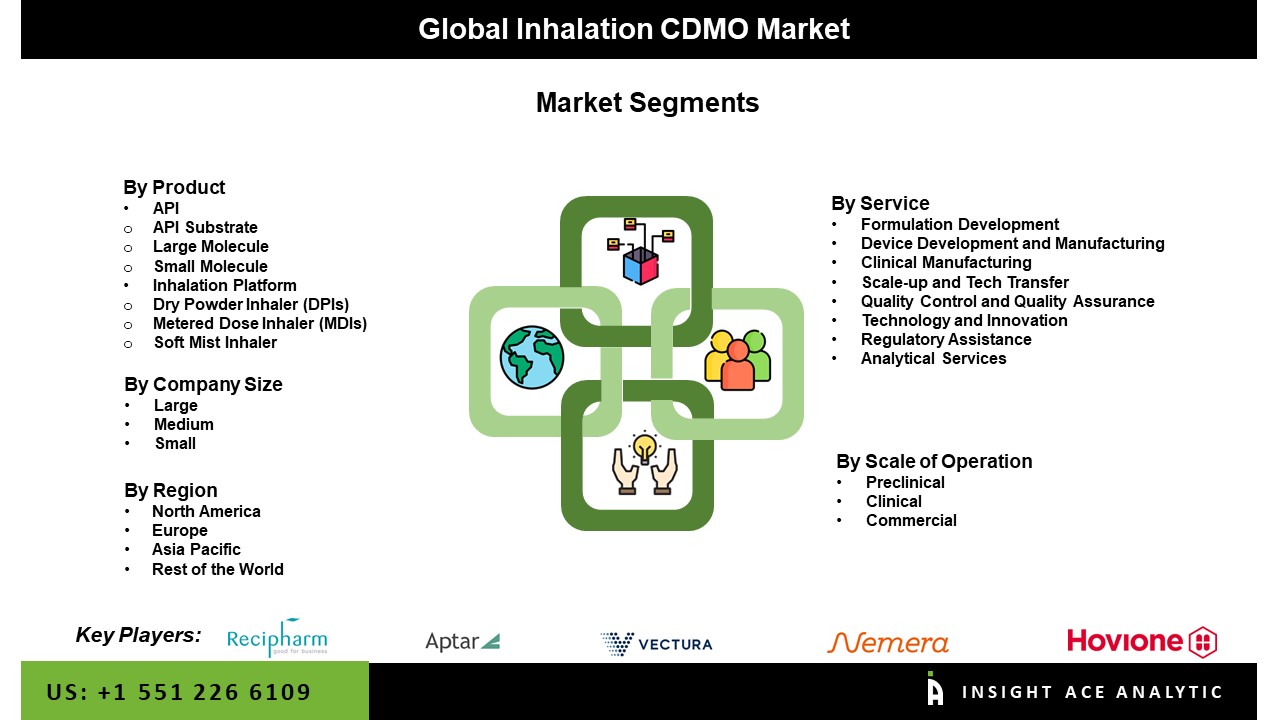 Global Inhalation CDMO Market

Market Segments

By Product
• API
o API Substrate
o Large Molecule
o Small Molecule
• Inhalation Platform
o Dry Powder Inhaler (DPIs)
o Metered Dose Inhaler (MDIs)
o Soft Mist Inhaler

By Company Size
• Large
• Medium
• Small

By Region
• North America
• Europe
• Asia Pacific
• Rest of the World

By Service
• Formulation Development
• Device Development and Manufacturing
• Clinical Manufacturing
• Scale-up and Tech Transfer
• Quality Control and Quality Assurance
• Technology and Innovation
• Regulatory Assistance
• Analytical Services

By Scale of Operation
• Preclinical
• Clinical
• Commercial

Key Players: Recipharm good for business Aptar VECTURA Nemera Hovione

US: +1 551 226 6109

INSIGHT ACE ANALYTIC